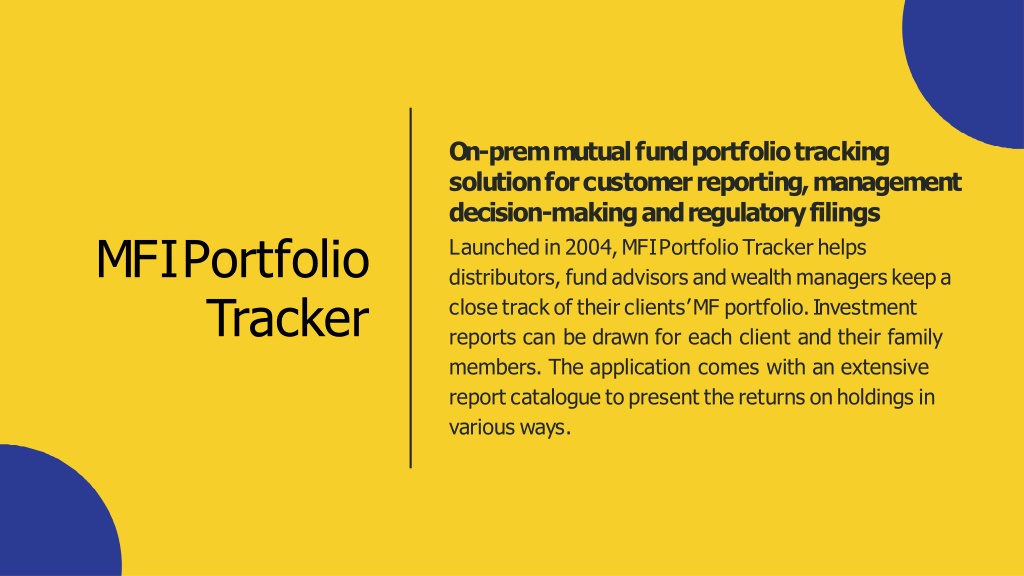 MFI Portfolio Tracker

On-prem mutual fund portfolio tracking solution for customer reporting, management decision-making and regulatory filings

Launched in 2004, MFI Portfolio Tracker helps distributors, fund advisors and wealth managers keep a close track of their clients' MF portfolio. Investment reports can be drawn for each client and their family members. The application comes with an extensive report catalogue to present the returns on holdings in various ways.